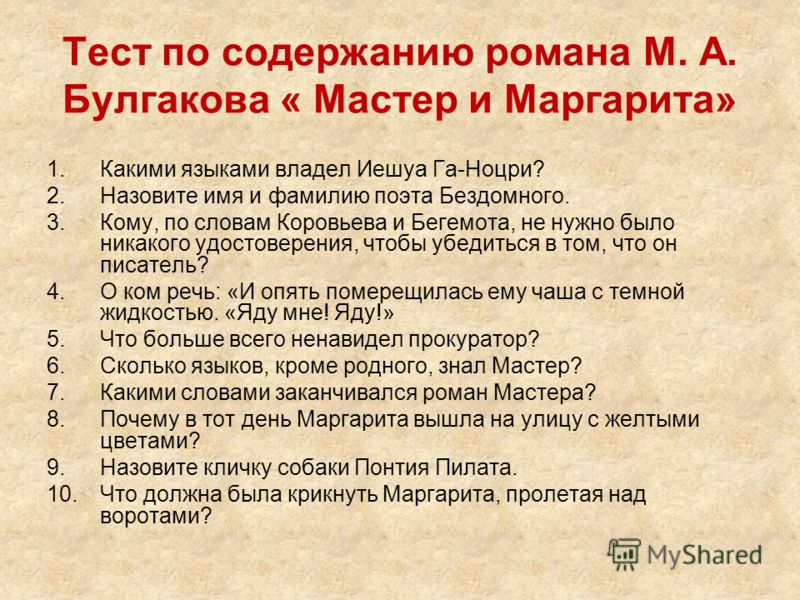 Тест по содержанию романа М. А. Булгакова « Мастер и Маргарита»

1. Какими языками владел Иешуа Га-Ноцри?
2. Назовите имя и фамилию поэта Бездомного.
3. Кому, по словам Коровьева и Бегемота, не нужно было никакого удостоверения, чтобы убедиться в том, что он писатель?
4. О ком речь: «И опять померещилась ему чаша с темной жидкостью. «Яду мне! Яду!»
5. Что больше всего ненавидел прокуратор?
6. Сколько языков, кроме родного, знал Мастер?
7. Какими словами заканчивался роман Мастера?
8. Почему в тот день Маргарита вышла на улицу с желтыми цветами?
9. Назовите кличку собаки Понтия Пилата.
10. Что должна была крикнуть Маргарита, пролетая над воротами?

MyShared